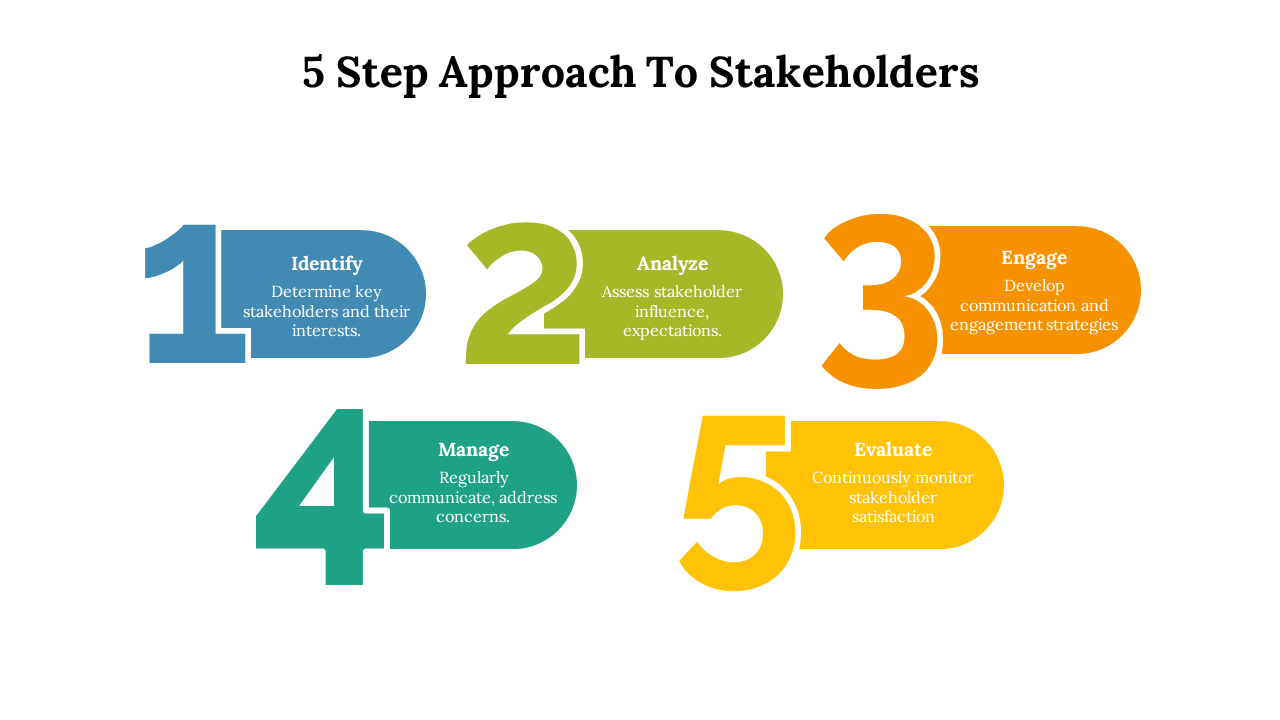 5 Step Approach To Stakeholders

1

Identify

Determine key stakeholders and their interests.

2

Analyze

Assess stakeholder influence, expectations.

3

Engage

Develop communication and engagement strategies

4

Manage

Regularly communicate, address concerns.

5

Evaluate

Continuously monitor stakeholder satisfaction